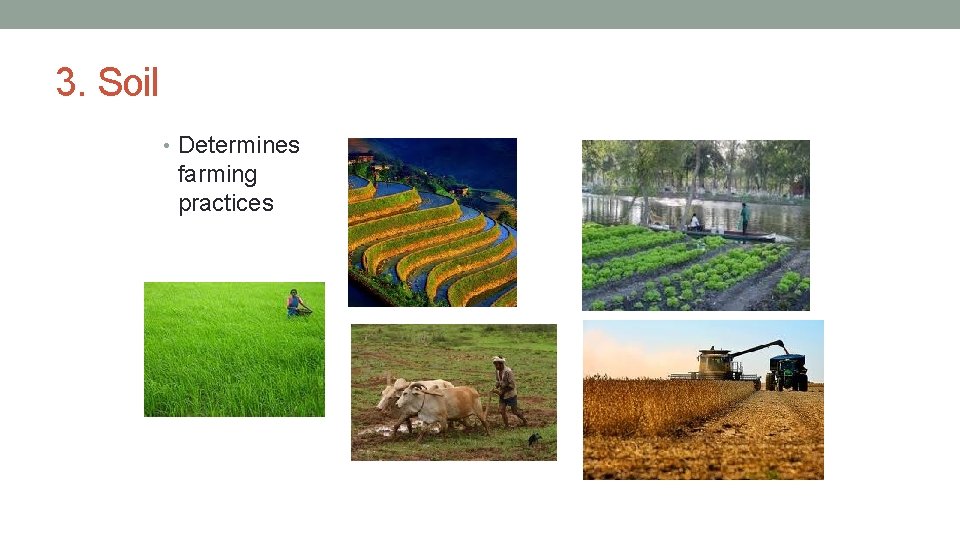 3. Soil

• Determines farming practices